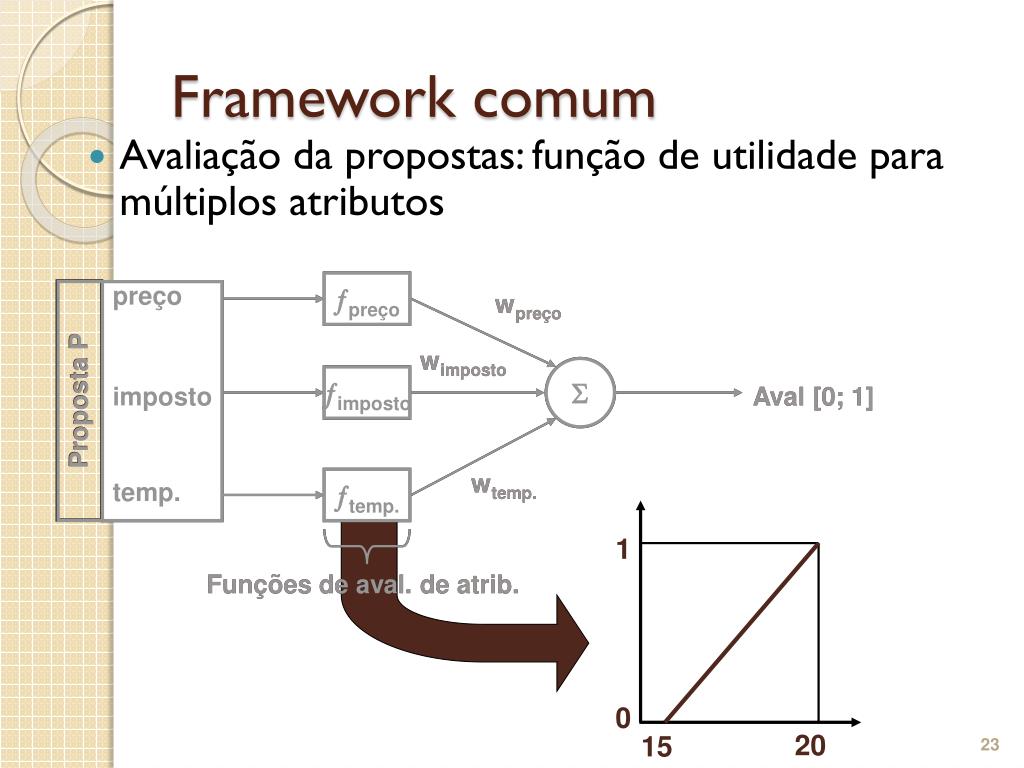 Framework comum

Avaliação da propostas: função de utilidade para múltiplos atributos

Proposta P

preço

imposto

temp.

$f_{preço}$

$f_{imposto}$

$f_{temp.}$

$w_{preço}$

$w_{imposto}$

$w_{temp.}$

$\Sigma$

Aval [0; 1]

Funções de aval. de atrib.

1

0

15

20

23